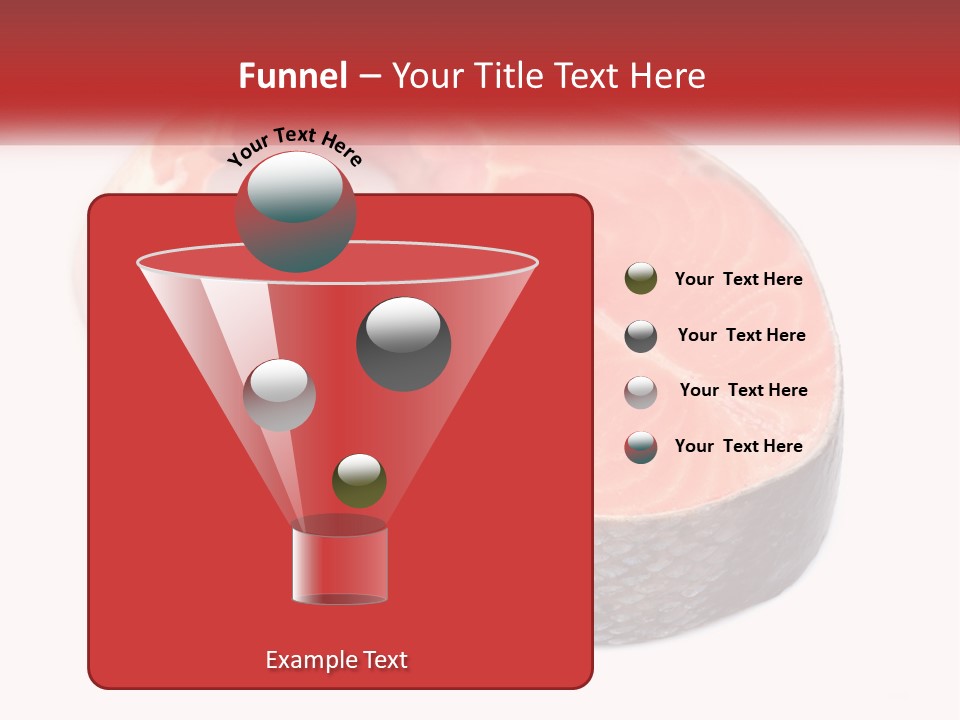 Funnel – Your Title Text Here

Your Text Here

Example Text

Your Text Here

Your Text Here

Your Text Here

Your Text Here